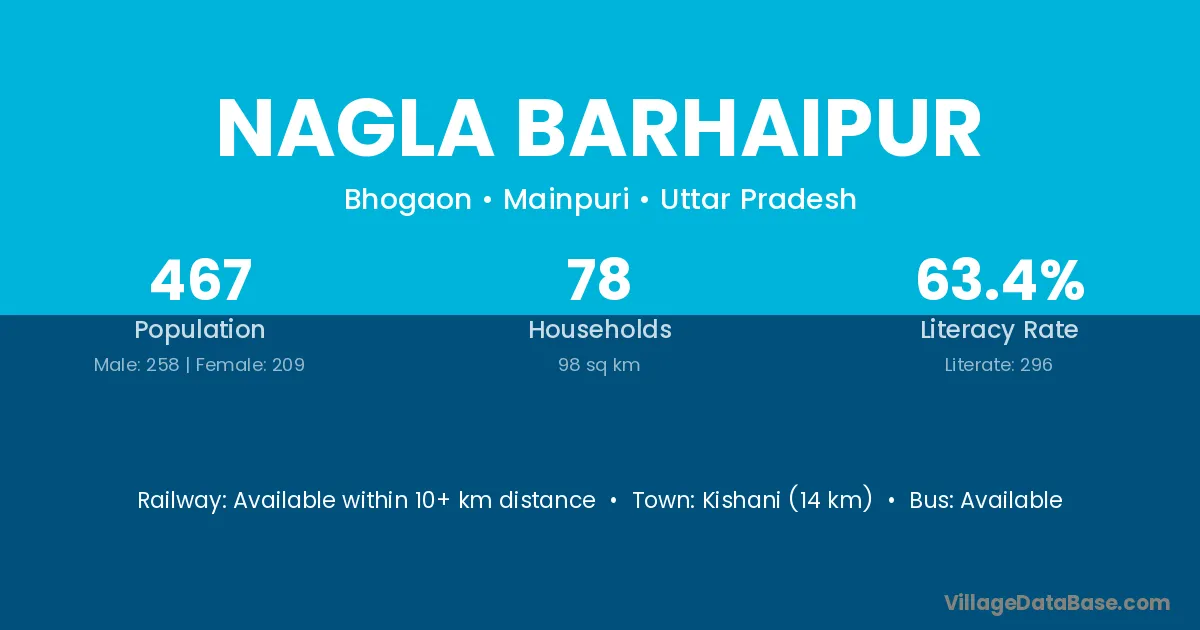 NAGLA BARHAIPUR

Bhogaon • Mainpuri • Uttar Pradesh

467
Population
Male: 258 | Female: 209

78
Households
98 sq km

63.4%
Literacy Rate
Literate: 296

Railway: Available within 10+ km distance • Town: Kishani (14 km) • Bus: Available

VillageDataBase.com